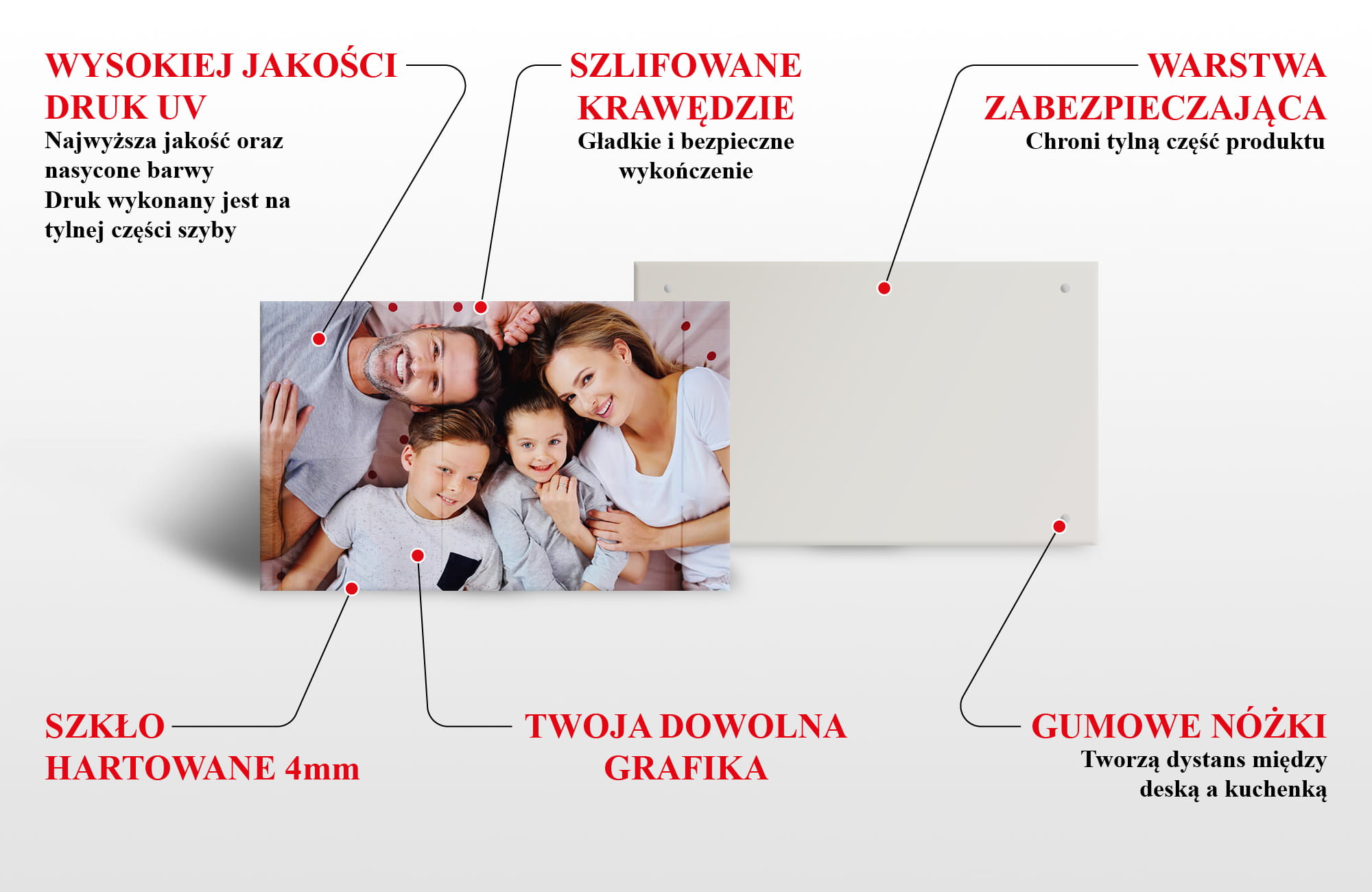 WYSOKIEJ JAKOŚCI DRUK UV
Najwyższa jakość oraz nasycone barwy
Druk wykonany jest na tylnej części szyby

SZLIFOWANE KRAWĘDZIE
Gładkie i bezpieczne wykończenie

WARSTWA ZABEZPIECZAJĄCA
Chroni tylną część produktu

SZKŁO HARTOWANE 4mm

TWOJA DOWOLNA GRAFIKA

GUMOWE NÓŻKI
Tworzą dystans między deską a kuchenką